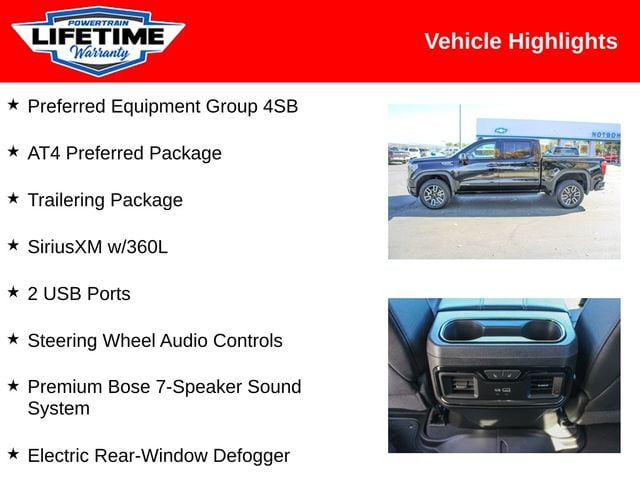 POWERTRAIN
LIFETIME
Warranty

Vehicle Highlights

★ Preferred Equipment Group 4SB

★ AT4 Preferred Package

★ Trailering Package

★ SiriusXM w/360L

★ 2 USB Ports

★ Steering Wheel Audio Controls

★ Premium Bose 7-Speaker Sound System

★ Electric Rear-Window Defogger

NOTBOH